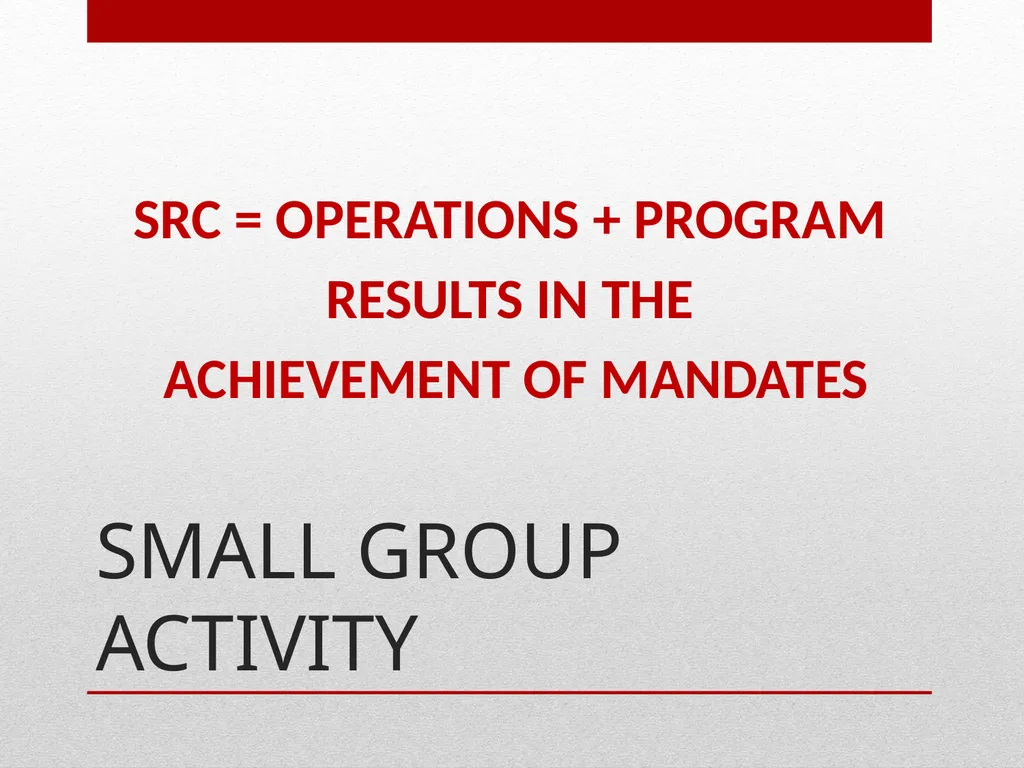 SRC = OPERATIONS + PROGRAM
RESULTS IN THE
ACHIEVEMENT OF MANDATES

SMALL GROUP ACTIVITY